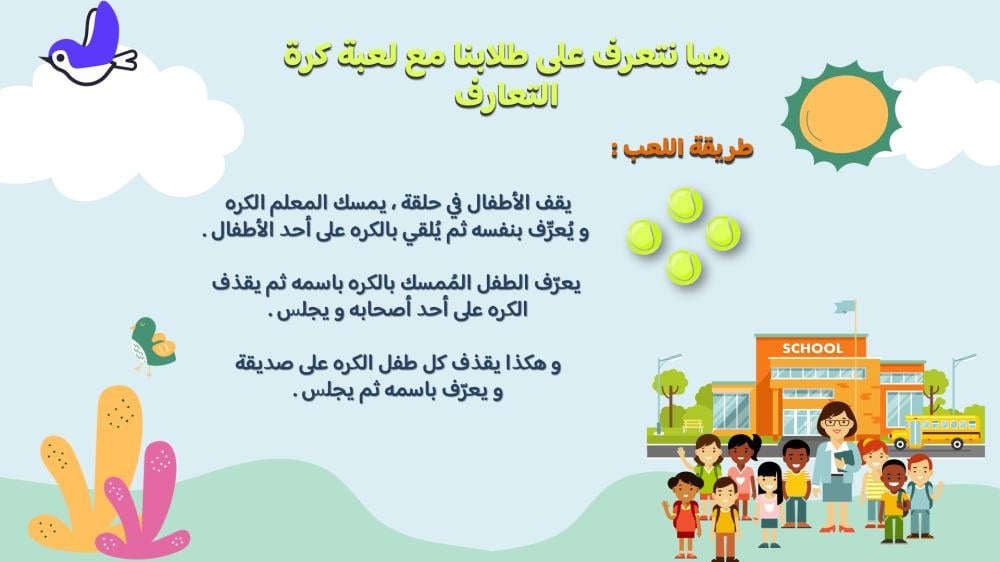 هيا نتعرف على طلابنا مع لعبة كرة التعارف

طريقة اللعب :

يقف الأطفال في حلقة ، يمسك المعلم الكره و يُعرّف بنفسه ثم يُلقي بالكره على أحد الأطفال .

يعرّف الطفل المُمسك بالكره باسمه ثم يقذف الكره على أحد أصحابه و يجلس .

و هكذا يقذف كل طفل الكره على صديقة و يعرّف باسمه ثم يجلس .

SCHOOL